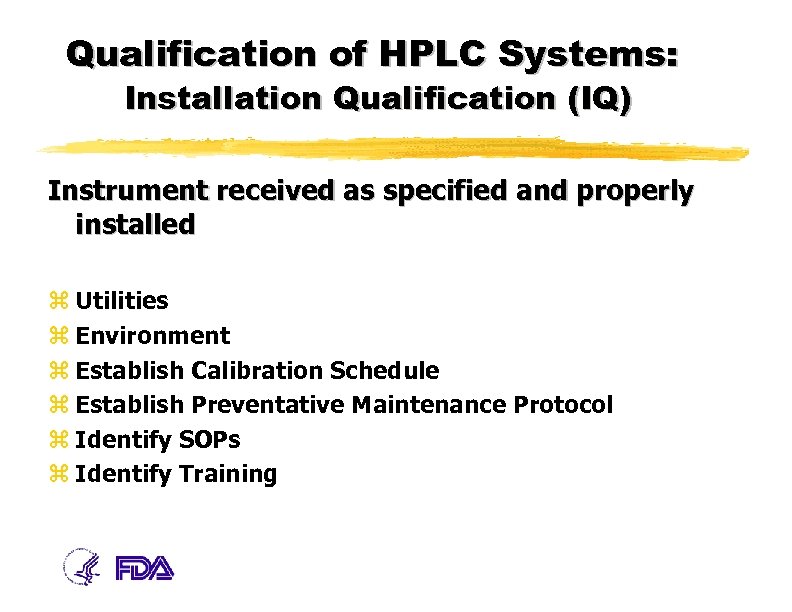 Qualification of HPLC Systems:
Installation Qualification (IQ)

Instrument received as specified and properly installed

⌘ Utilities
⌘ Environment
⌘ Establish Calibration Schedule
⌘ Establish Preventative Maintenance Protocol
⌘ Identify SOPs
⌘ Identify Training

FDA